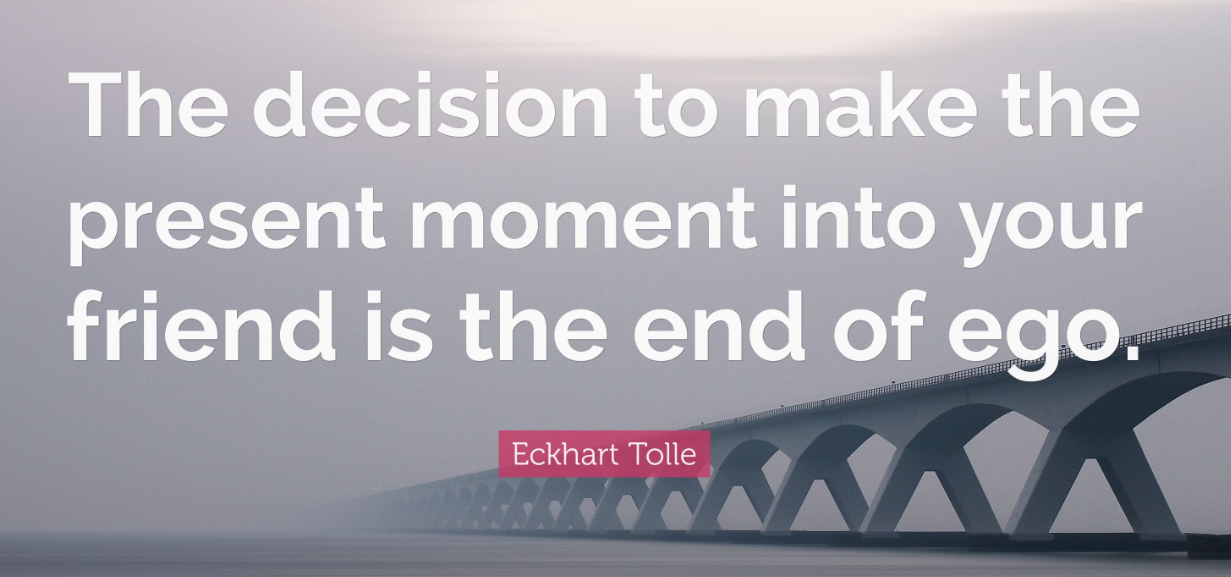 The decision to make the present moment into your friend is the end of ego.

Eckhart Tolle